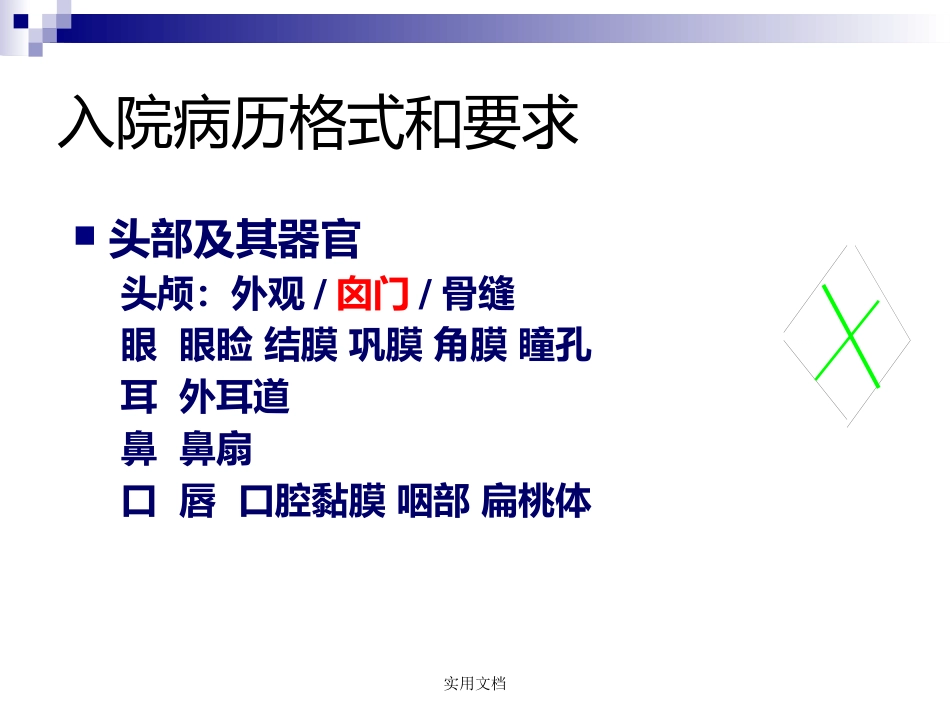 入院病历格式和要求

■ 头部及其器官

头颅：外观 / 囟门 / 骨缝

眼 眼睑 结膜 巩膜 角膜 瞳孔

耳 外耳道

鼻 鼻扇

口 唇 口腔黏膜 咽部 扁桃体

实用文档